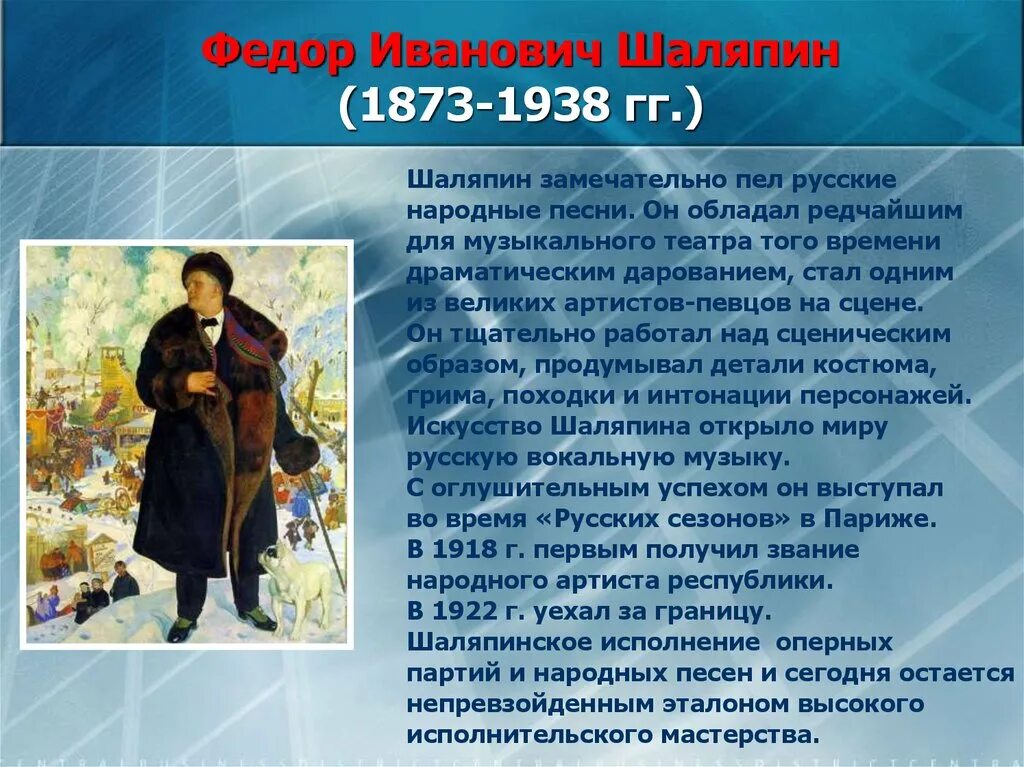 Федор Иванович Шаляпин
(1873-1938 гг.)

Шаляпин замечательно пел русские народные песни. Он обладал редчайшим для музыкального театра того времени драматическим дарованием, стал одним из великих артистов-певцов на сцене.
Он тщательно работал над сценическим образом, продумывал детали костюма, грима, походки и интонации персонажей.
Искусство Шаляпина открыло миру русскую вокальную музыку.
С оглушительным успехом он выступал во время «Русских сезонов» в Париже.
В 1918 г. первым получил звание народного артиста республики.
В 1922 г. уехал за границу.
Шаляпинское исполнение оперных партий и народных песен и сегодня остается непревзойденным эталоном высокого исполнительского мастерства.